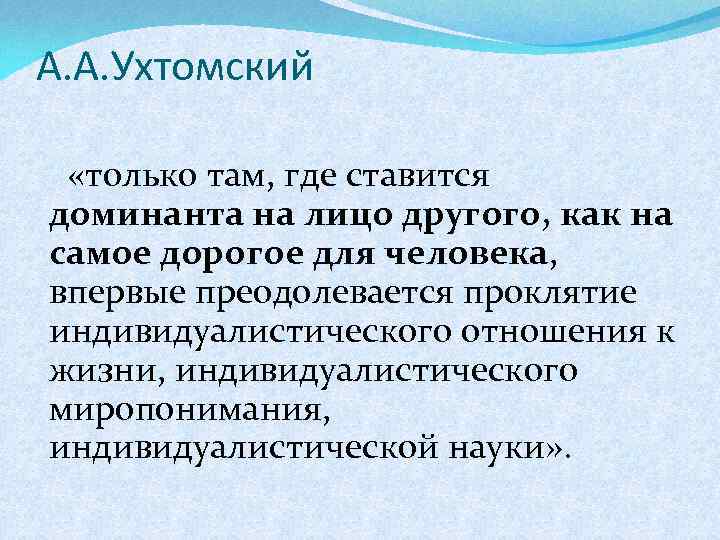 А.А.Ухтомский

«только там, где ставится доминанта на лицо другого, как на самое дорогое для человека, впервые преодолевается проклятие индивидуалистического отношения к жизни, индивидуалистического миропонимания, индивидуалистической науки».